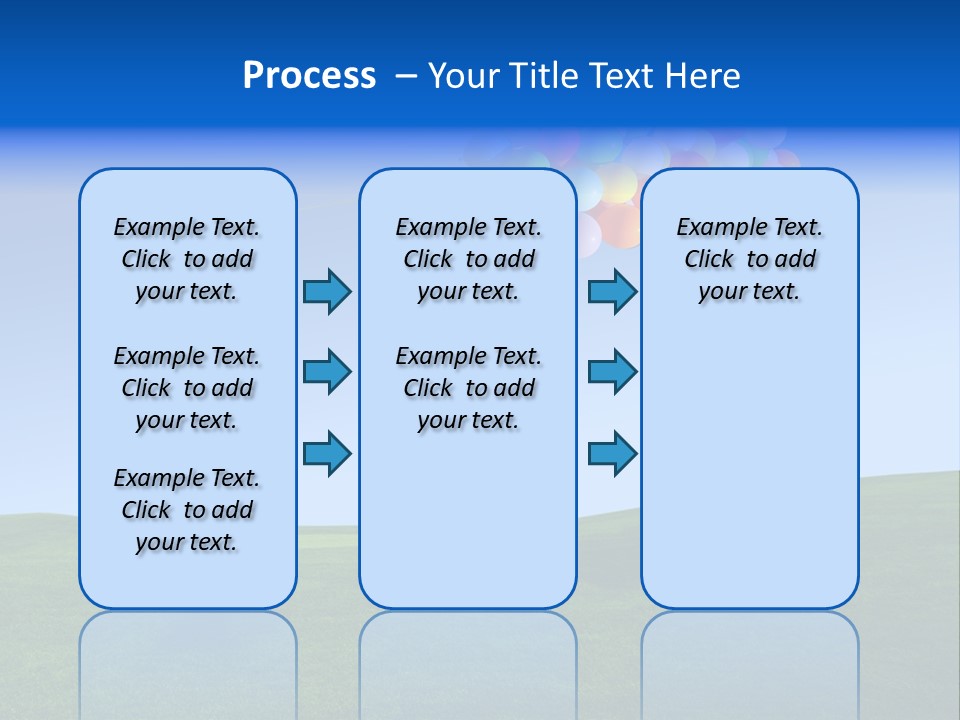 Process – Your Title Text Here

Example Text. Click to add your text.

Example Text. Click to add your text.

Example Text. Click to add your text.

Example Text. Click to add your text.

Example Text. Click to add your text.

Example Text. Click to add your text.